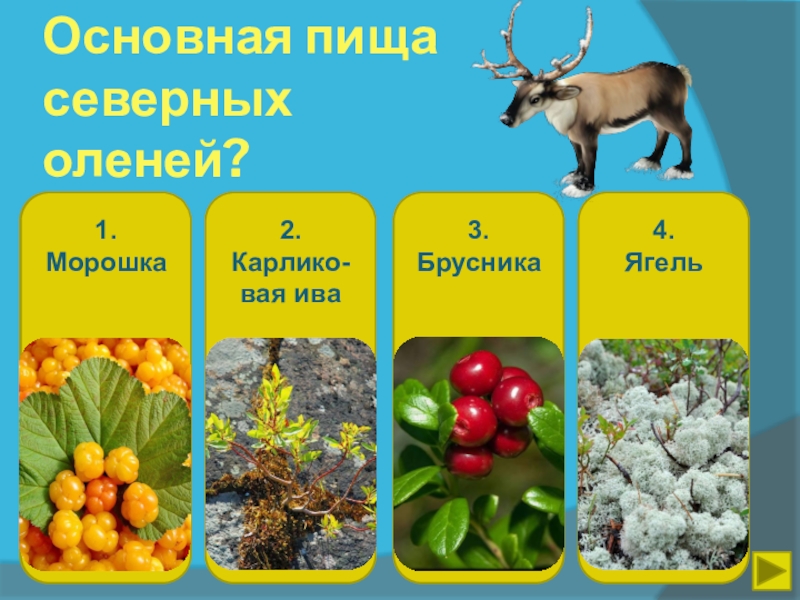 Основная пища северных оленей?

1.
Морошка

2.
Карликовая ива

3.
Брусника

4.
Ягель